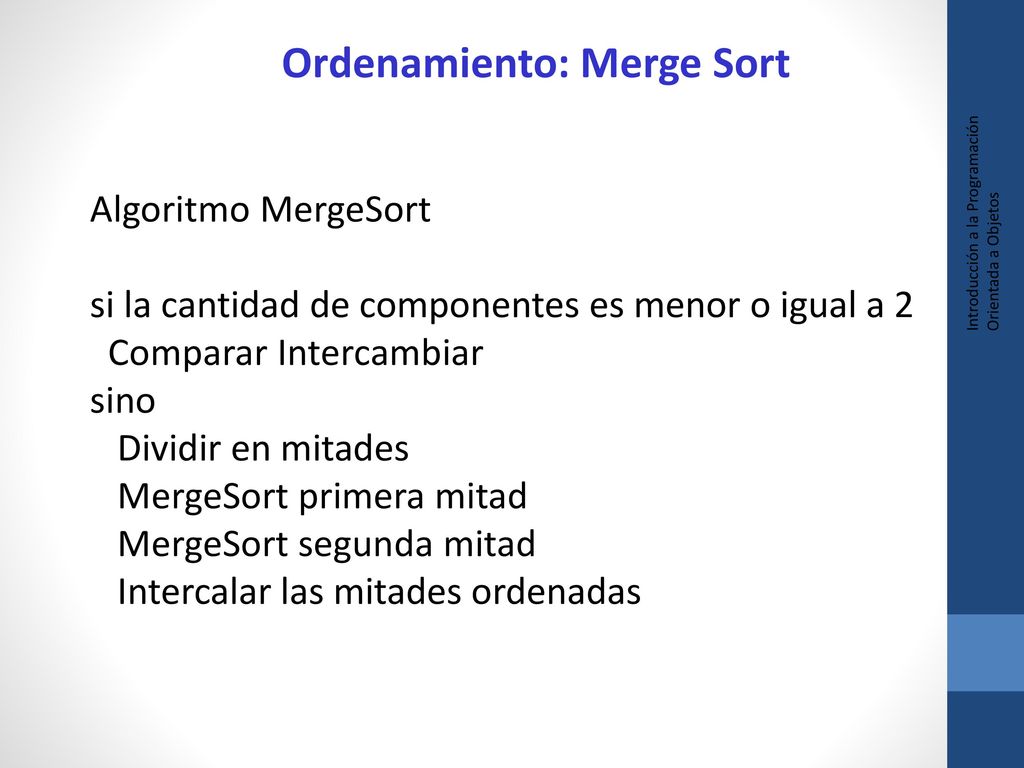 Ordenamiento: Merge Sort

Algoritmo MergeSort

si la cantidad de componentes es menor o igual a 2
Comparar Intercambiar
sino
Dividir en mitades
MergeSort primera mitad
MergeSort segunda mitad
Intercalar las mitades ordenadas

Introducción a la Programación Orientada a Objetos